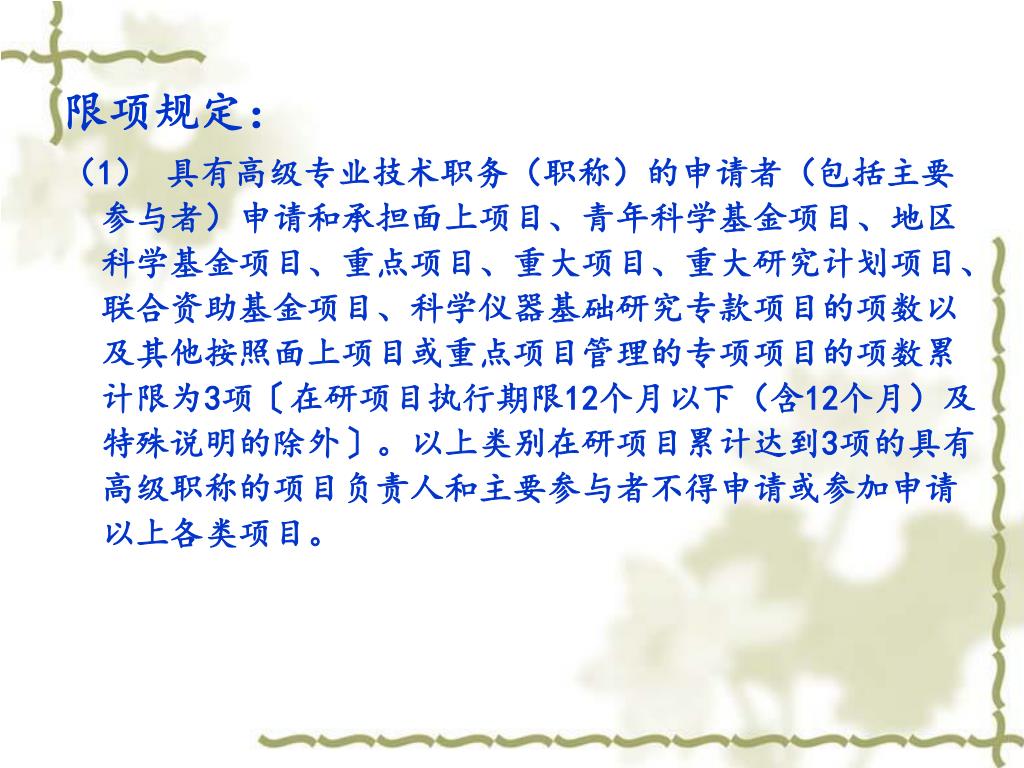 限项规定：

（1） 具有高级专业技术职务（职称）的申请者（包括主要参与者）申请和承担面上项目、青年科学基金项目、地区科学基金项目、重点项目、重大项目、重大研究计划项目、联合资助基金项目、科学仪器基础研究专款项目的项数以及其他按照面上项目或重点项目管理的专项项目的项数累计限为3项〔在研项目执行期限12个月以下（含12个月）及特殊说明的除外〕。以上类别在研项目累计达到3项的具有高级职称的项目负责人和主要参与者不得申请或参加申请以上各类项目。